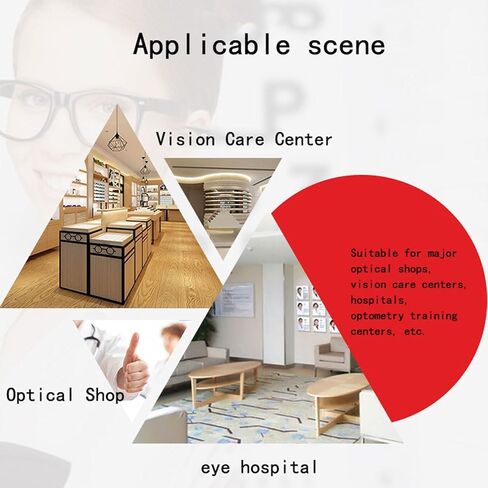 Applicable scene

Vision Care Center

Suitable for major optical shops, vision care centers, hospitals, optometry training centers, etc.

Optical Shop

eye hospital